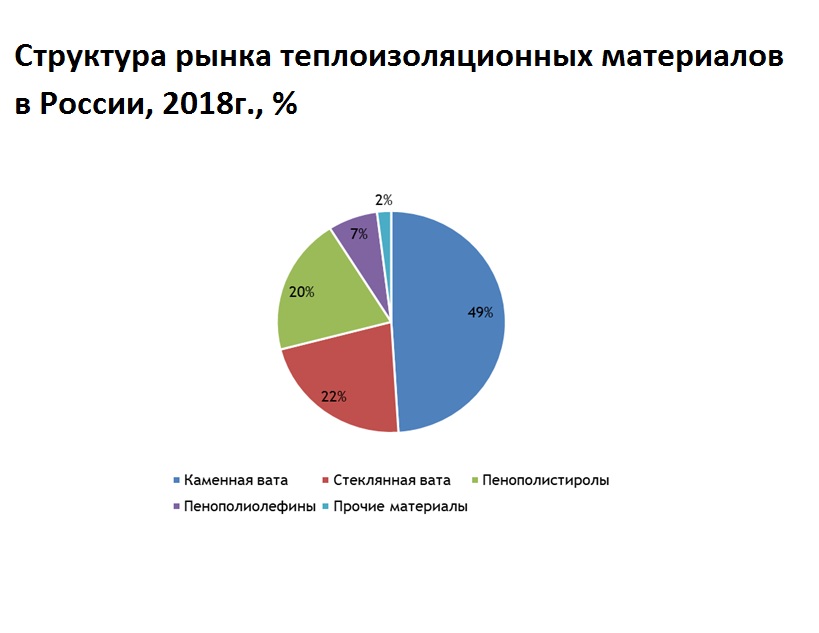 Структура рынка теплоизоляционных материалов в России, 2018г., %

2%
7%
20%
49%
22%

Каменная вата
Стеклянная вата
Пенополистиролы
Пенополиолефины
Прочие материалы